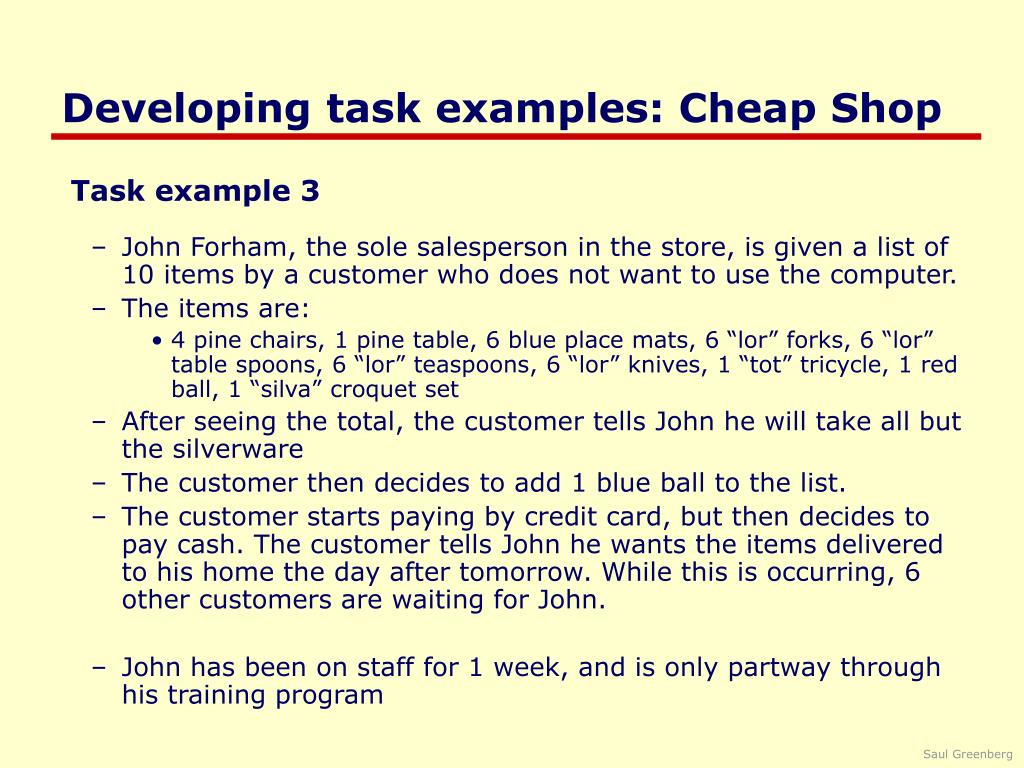 Developing task examples: Cheap Shop

Task example 3

– John Forham, the sole salesperson in the store, is given a list of 10 items by a customer who does not want to use the computer.

– The items are:

• 4 pine chairs, 1 pine table, 6 blue place mats, 6 “lor” forks, 6 “lor” table spoons, 6 “lor” teaspoons, 6 “lor” knives, 1 “tot” tricycle, 1 red ball, 1 “silva” croquet set

– After seeing the total, the customer tells John he will take all but the silverware

– The customer then decides to add 1 blue ball to the list.

– The customer starts paying by credit card, but then decides to pay cash. The customer tells John he wants the items delivered to his home the day after tomorrow. While this is occurring, 6 other customers are waiting for John.

– John has been on staff for 1 week, and is only partway through his training program

Saul Greenberg